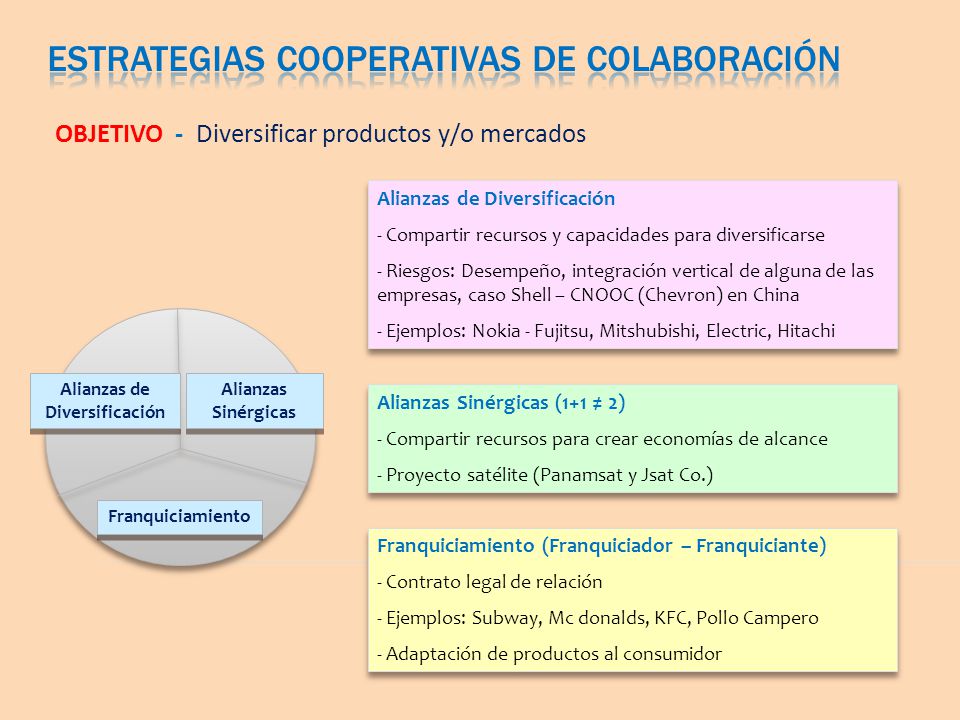 ESTRATEGIAS COOPERATIVAS DE COLABORACIÓN

OBJETIVO - Diversificar productos y/o mercados

Alianzas de Diversificación

Alianzas Sinérgicas

Franquiciamiento

Alianzas de Diversificación

- Compartir recursos y capacidades para diversificarse

- Riesgos: Desempeño, integración vertical de alguna de las empresas, caso Shell – CNOOC (Chevron) en China

- Ejemplos: Nokia - Fujitsu, Mitshubishi, Electric, Hitachi

Alianzas Sinérgicas ($1+1 \neq 2$)

- Compartir recursos para crear economías de alcance

- Proyecto satélite (Panamsat y Jsat Co.)

Franquiciamiento (Franquiciador – Franquiciante)

- Contrato legal de relación

- Ejemplos: Subway, Mc donalds, KFC, Pollo Campero

- Adaptación de productos al consumidor